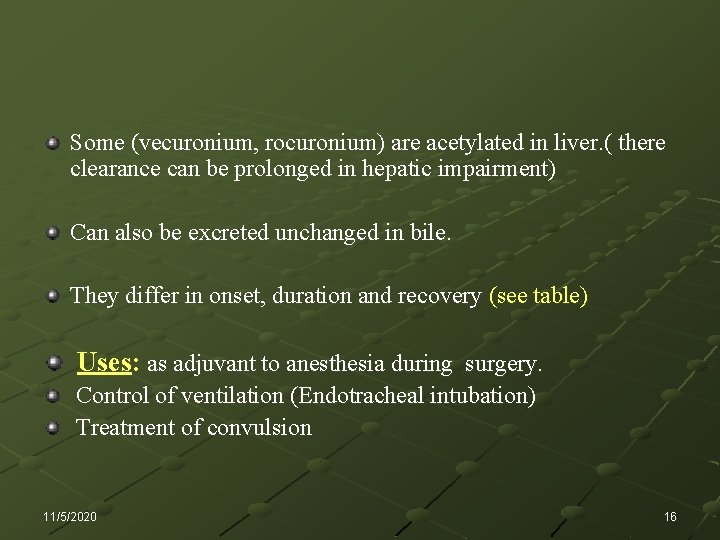 Some (vecuronium, rocuronium) are acetylated in liver.( there clearance can be prolonged in hepatic impairment)

Can also be excreted unchanged in bile.

They differ in onset, duration and recovery (see table)

Uses: as adjuvant to anesthesia during surgery.

Control of ventilation (Endotracheal intubation)

Treatment of convulsion

11/5/2020

16